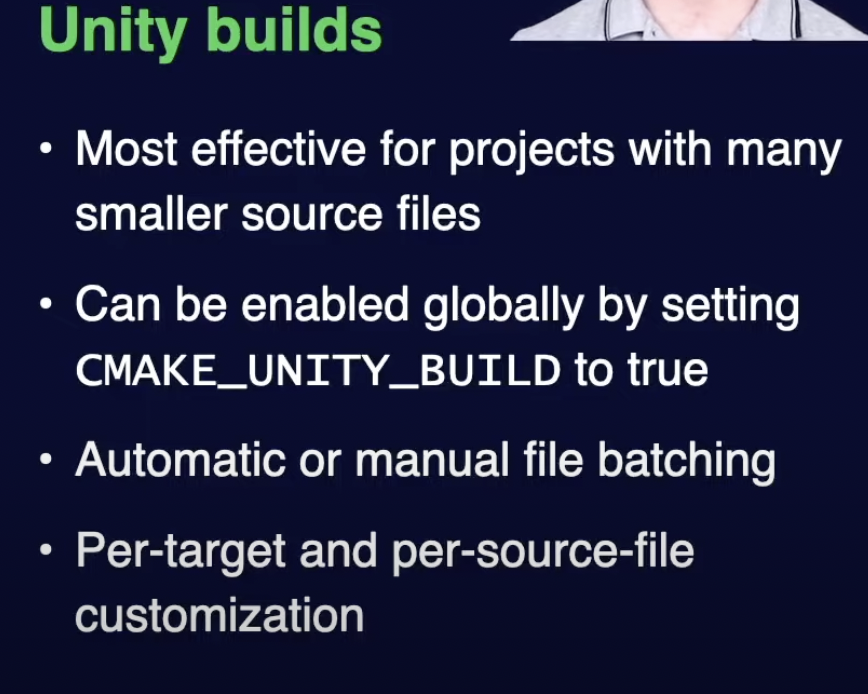 Unity builds

• Most effective for projects with many smaller source files

• Can be enabled globally by setting CMAKE_UNITY_BUILD to true

• Automatic or manual file batching

• Per-target and per-source-file customization